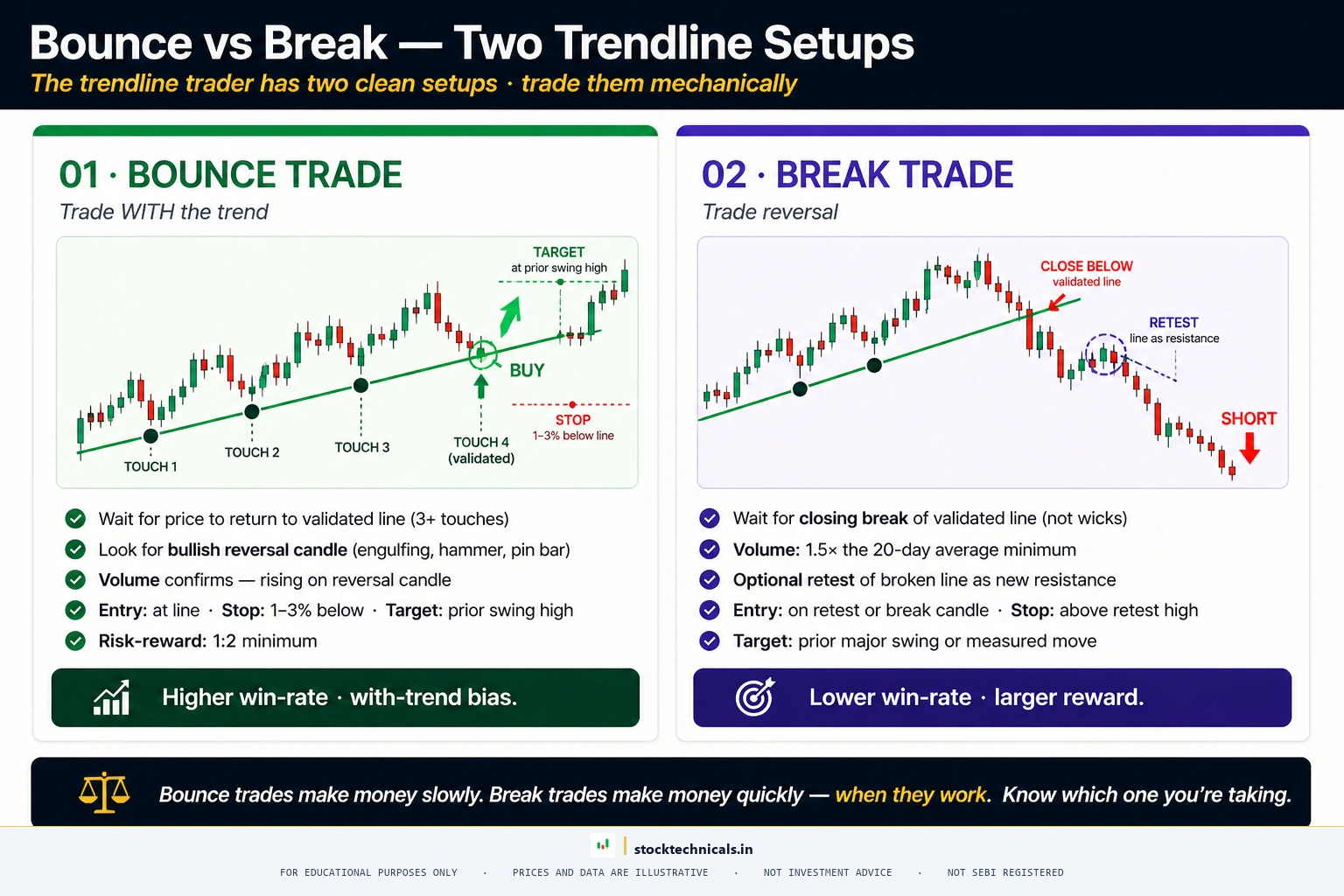 Bounce vs Break — Two Trendline Setups
The trendline trader has two clean setups · trade them mechanically

01 · BOUNCE TRADE
Trade WITH the trend

TARGET
at prior swing high
BUY
STOP
1–3% below line
TOUCH 1
TOUCH 2
TOUCH 3
TOUCH 4
(validated)

Wait for price to return to validated line (3+ touches)
Look for bullish reversal candle (engulfing, hammer, pin bar)
Volume confirms — rising on reversal candle
Entry: at line · Stop: 1–3% below · Target: prior swing high
Risk-reward: 1:2 minimum

Higher win-rate · with-trend bias.

02 · BREAK TRADE
Trade reversal

CLOSE BELOW
validated line
RETEST
line as resistance
SHORT

Wait for closing break of validated line (not wicks)
Volume: 1.5× the 20-day average minimum
Optional retest of broken line as new resistance
Entry: on retest or break candle · Stop: above retest high
Target: prior major swing or measured move

Lower win-rate · larger reward.

Bounce trades make money slowly. Break trades make money quickly — when they work. Know which one you're taking.

stocktechnicals.in
FOR EDUCATIONAL PURPOSES ONLY · PRICES AND DATA ARE ILLUSTRATIVE · NOT INVESTMENT ADVICE · NOT SEBI REGISTERED